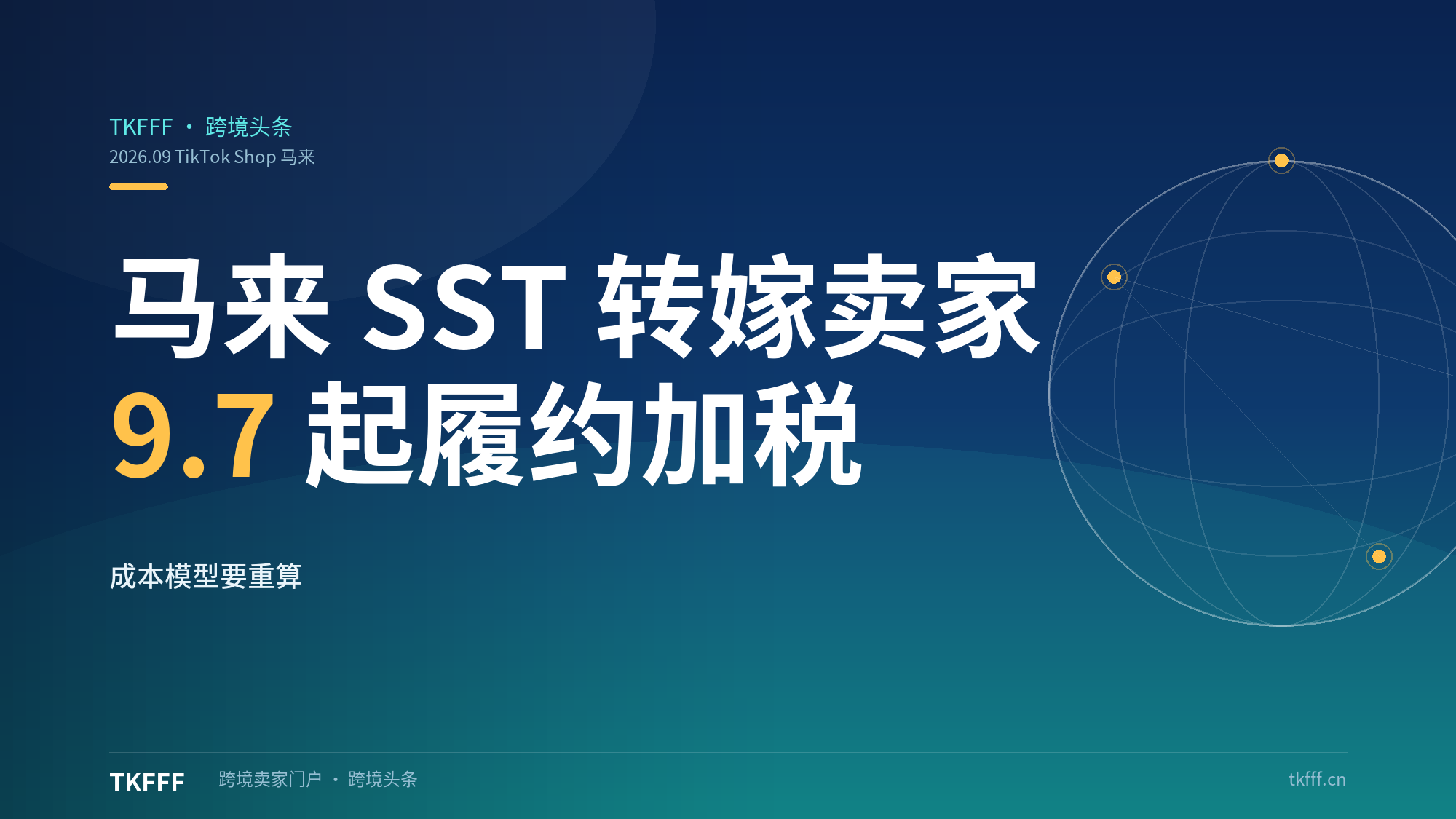 TKFFF · 跨境头条
2026.09 TikTok Shop 马来

马来 SST 转嫁卖家
9.7 起履约加税

成本模型要重算

TKFFF 跨境卖家门户 · 跨境头条 tkfff.cn